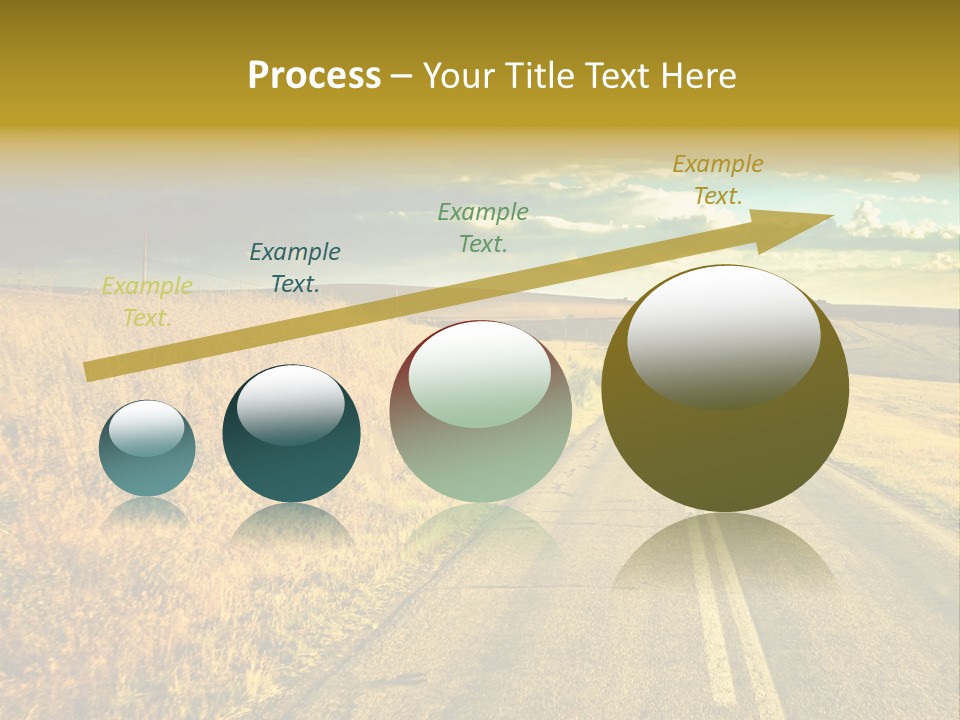 Process – Your Title Text Here

Example Text.

Example Text.

Example Text.

Example Text.